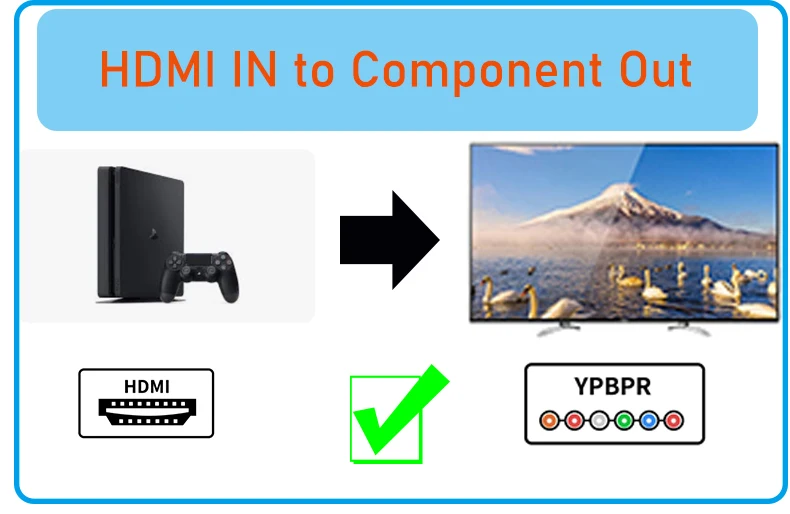 HDMI IN to Component Out

HDMI

YPBPR